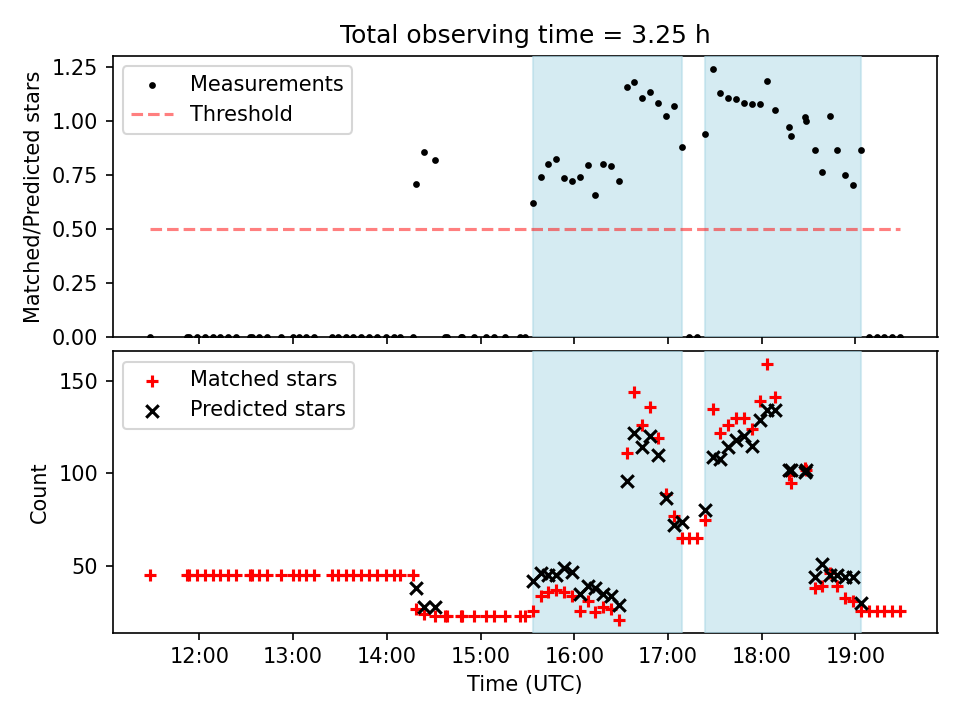 Total observing time = 3.25 h

Measurements
Threshold

Matched/Predicted stars

1.25
1.00
0.75
0.50
0.25
0.00

Matched stars
Predicted stars

Count

150
100
50

12:00
13:00
14:00
15:00
16:00
17:00
18:00
19:00

Time (UTC)